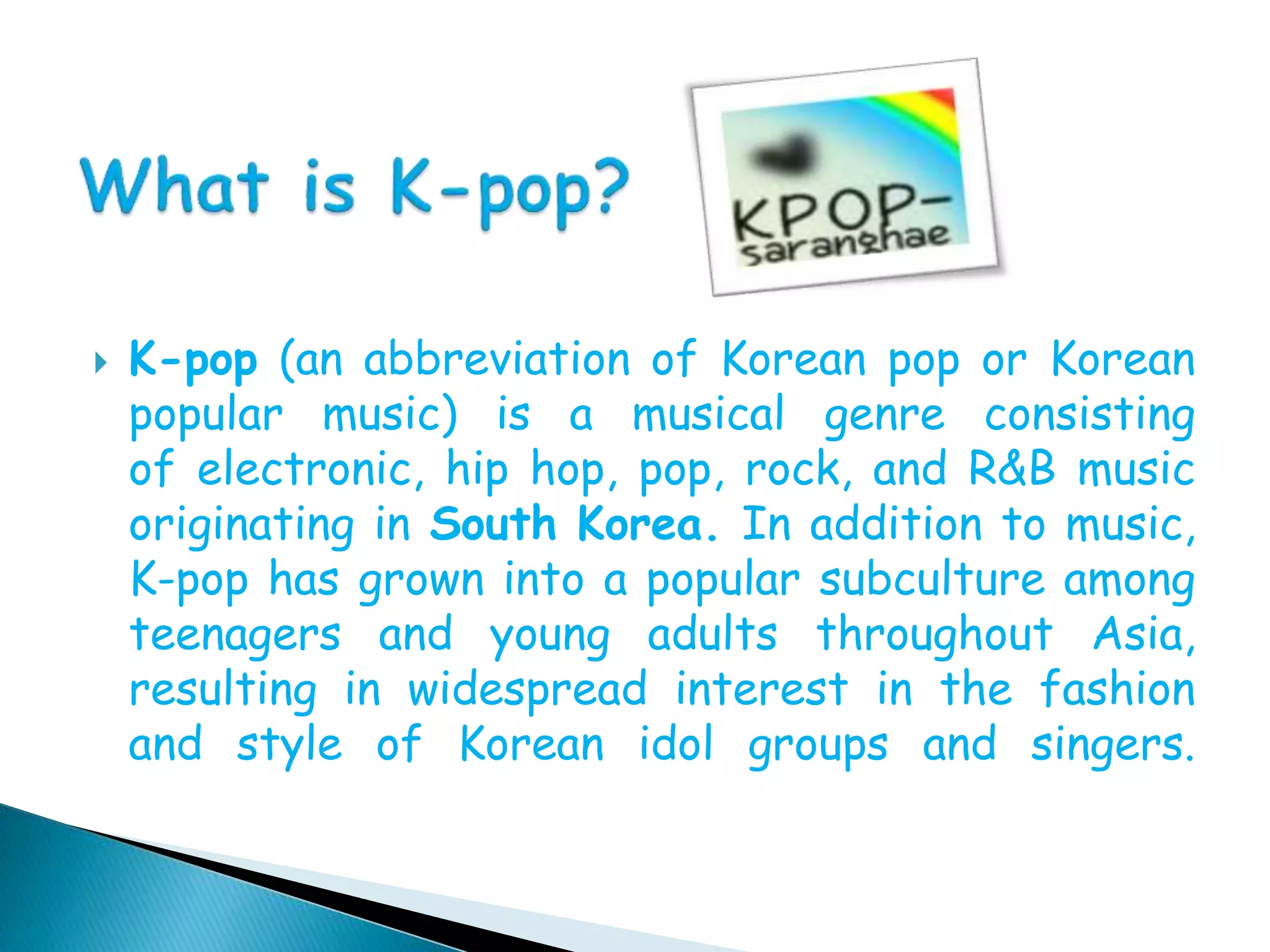 What is K-pop?

KPOP-
saranghae

K-pop (an abbreviation of Korean pop or Korean popular music) is a musical genre consisting of electronic, hip hop, pop, rock, and R&B music originating in South Korea. In addition to music, K-pop has grown into a popular subculture among teenagers and young adults throughout Asia, resulting in widespread interest in the fashion and style of Korean idol groups and singers.